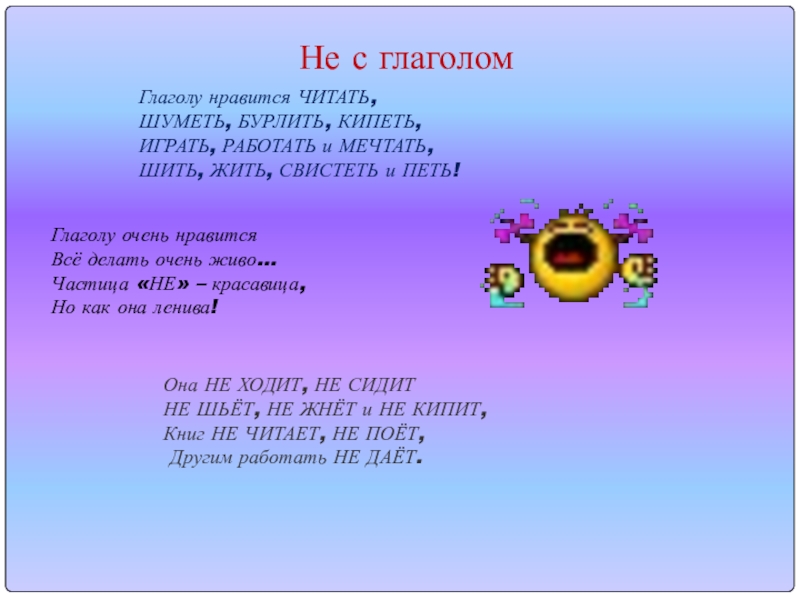 Не с глаголом

Глаголу нравится ЧИТАТЬ,
ШУМЕТЬ, БУРЛИТЬ, КИПЕТЬ,
ИГРАТЬ, РАБОТАТЬ и МЕЧТАТЬ,
ШИТЬ, ЖИТЬ, СВИСТЕТЬ и ПЕТЬ!

Глаголу очень нравится
Всё делать очень живо…
Частица «НЕ» – красавица,
Но как она ленива!

Она НЕ ХОДИТ, НЕ СИДИТ
НЕ ШЬЁТ, НЕ ЖНЁТ и НЕ КИПИТ,
Книг НЕ ЧИТАЕТ, НЕ ПОЁТ,
Другим работать НЕ ДАЁТ.